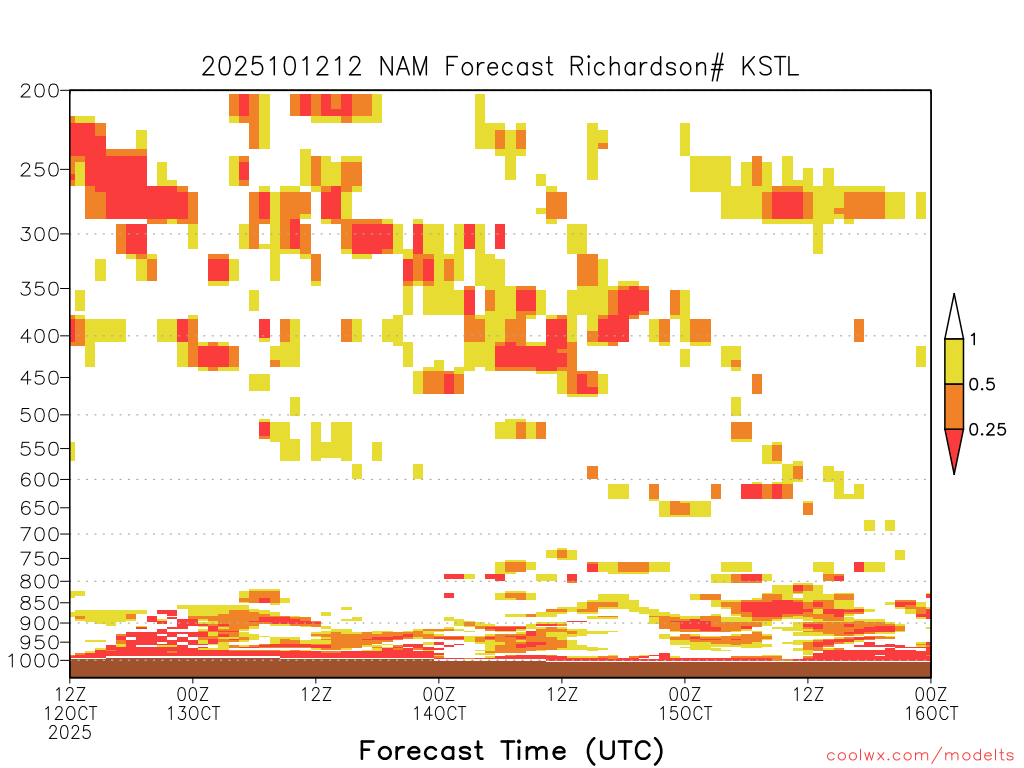 2025101212 NAM Forecast Richardson# KSTL

200
250
300
350
400
450
500
550
600
650
700
750
800
850
900
950
1000

1
0.5
0.25

12Z 12OCT 2025
00Z 13OCT
12Z
00Z 14OCT
12Z
00Z 15OCT
12Z
00Z 16OCT

Forecast Time (UTC)

coolwx.com/modelts